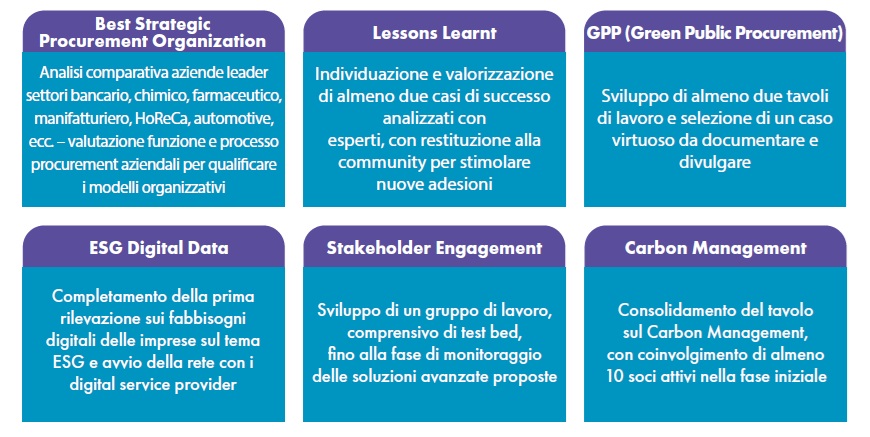 Best Strategic Procurement Organization

Analisi comparativa aziende leader settori bancario, chimico, farmaceutico, manifatturiero, HoReCa, automotive, ecc. – valutazione funzione e processo procurement aziendali per qualificare i modelli organizzativi

Lessons Learnt

Individuazione e valorizzazione di almeno due casi di successo analizzati con esperti, con restituzione alla community per stimolare nuove adesioni

GPP (Green Public Procurement)

Sviluppo di almeno due tavoli di lavoro e selezione di un caso virtuoso da documentare e divulgare

ESG Digital Data

Completamento della prima rilevazione sui fabbisogni digitali delle imprese sul tema ESG e avvio della rete con i digital service provider

Stakeholder Engagement

Sviluppo di un gruppo di lavoro, comprensivo di test bed, fino alla fase di monitoraggio delle soluzioni avanzate proposte

Carbon Management

Consolidamento del tavolo sul Carbon Management, con coinvolgimento di almeno 10 soci attivi nella fase iniziale